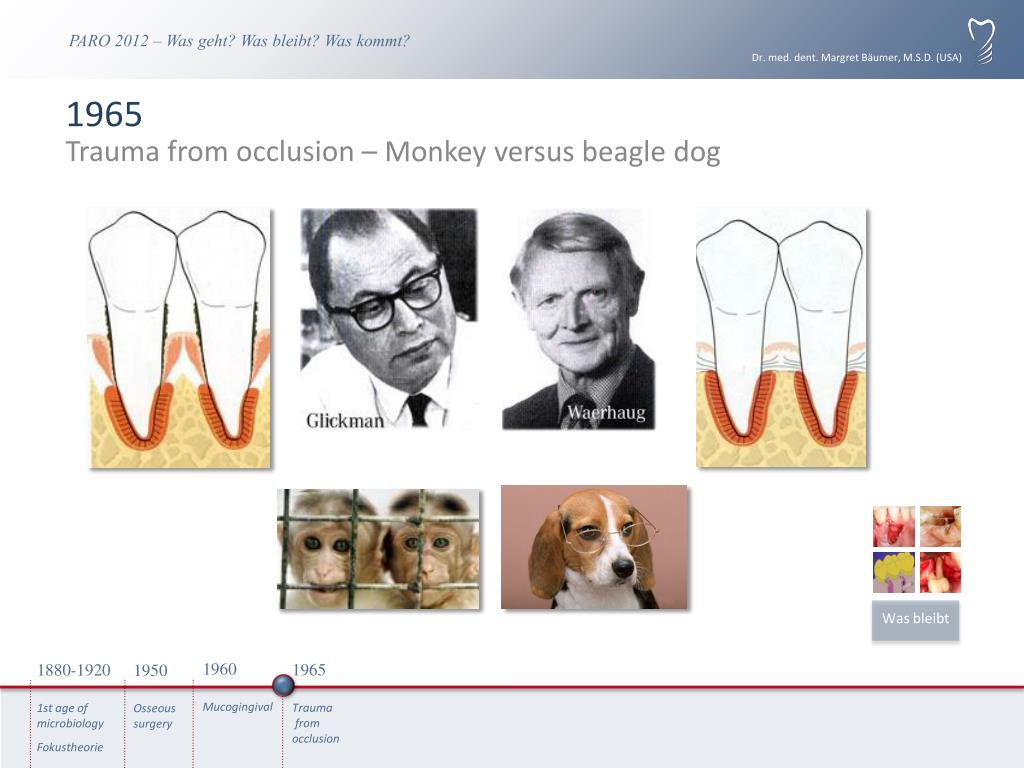 PARO 2012 – Was geht? Was bleibt? Was kommt?

Dr. med. dent. Margret Bäumer, M.S.D. (USA)

1965
Trauma from occlusion – Monkey versus beagle dog

Glickman

Waerhaug

Was bleibt

1880-1920
1st age of microbiology

Fokustheorie

1950
Osseous surgery

1960
Mucogingival

1965
Trauma from occlusion